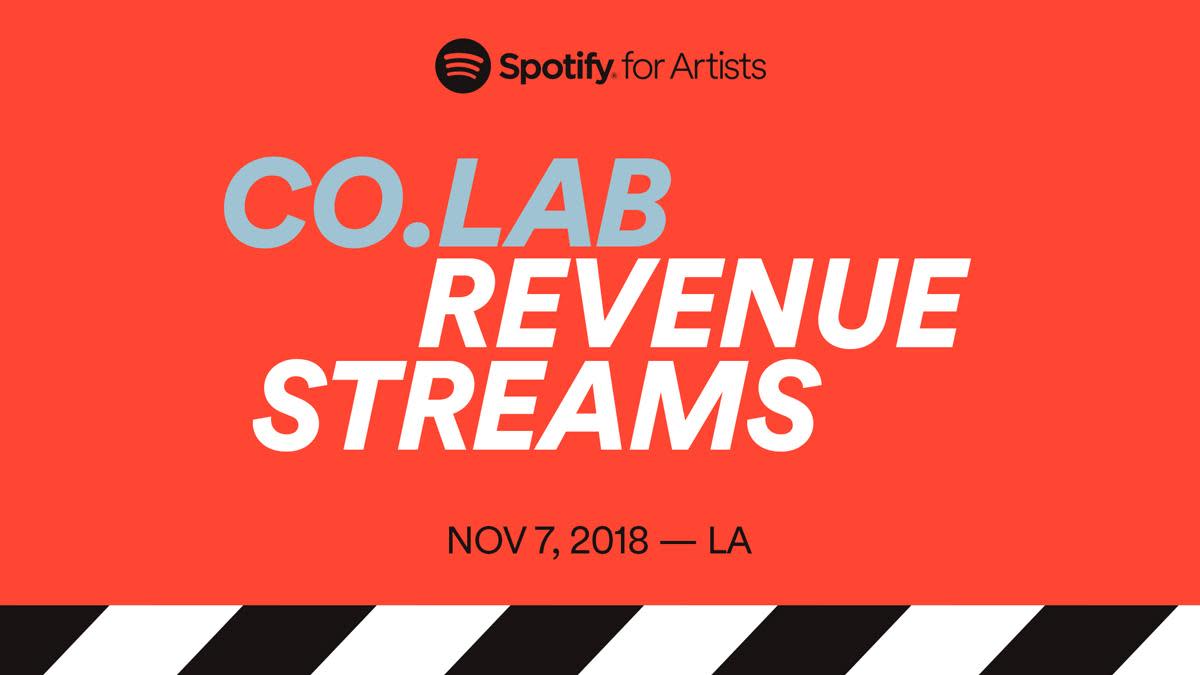 Spotify for Artists

CO.LAB
REVENUE
STREAMS

NOV 7, 2018 — LA